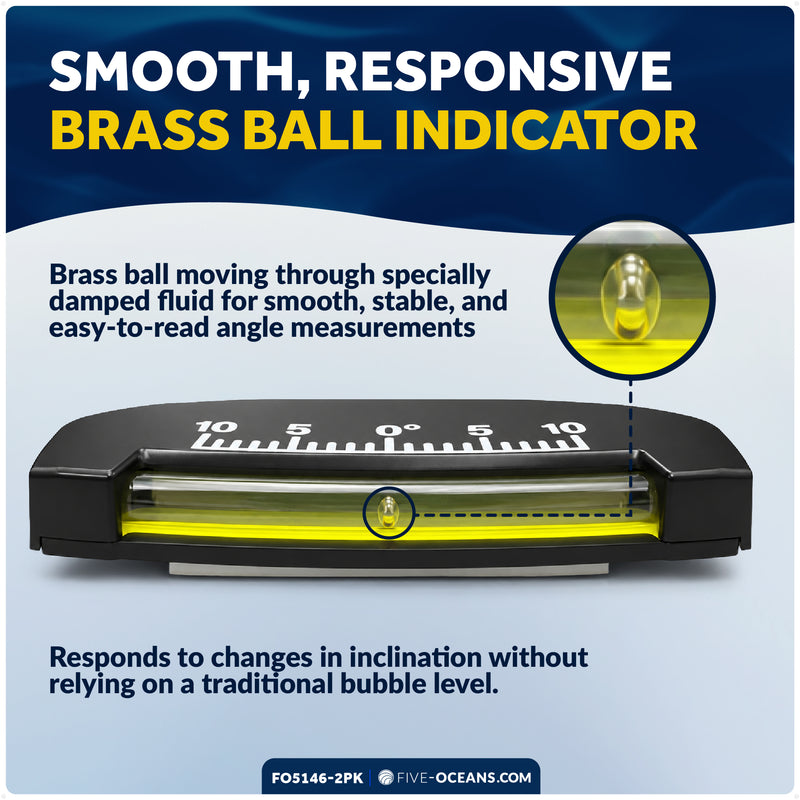 SMOOTH, RESPONSIVE
BRASS BALL INDICATOR

Brass ball moving through specially damped fluid for smooth, stable, and easy-to-read angle measurements

10 5 0° 5 10

Responds to changes in inclination without relying on a traditional bubble level.

FO5146-2PK | FIVE-OCEANS.COM